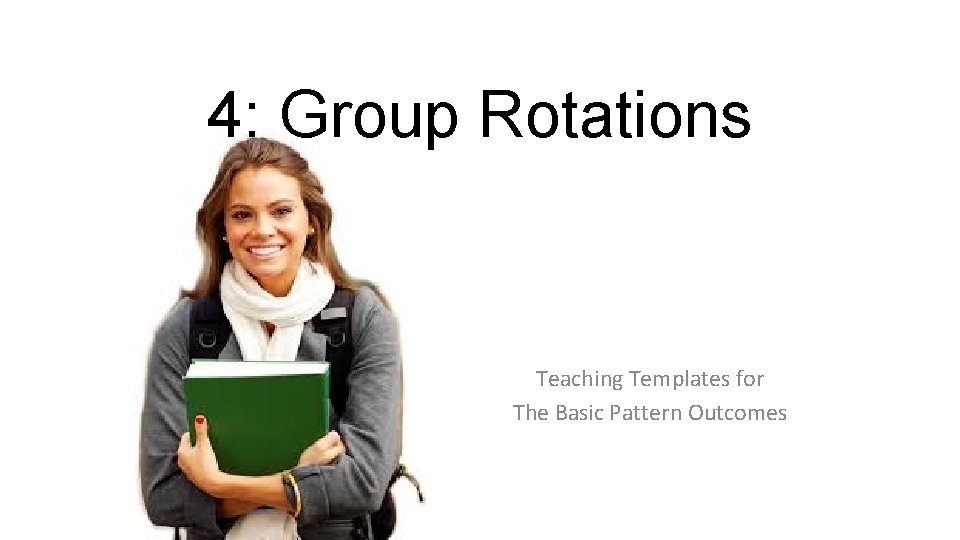 4: Group Rotations

Teaching Templates for
The Basic Pattern Outcomes